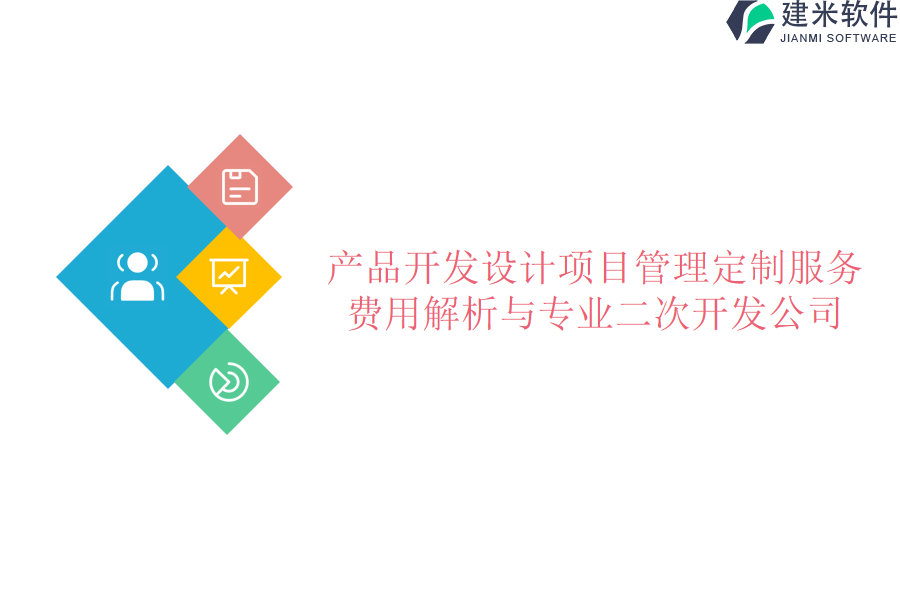 建米软件
JIANMI SOFTWARE

产品开发设计项目管理定制服务费用解析与专业二次开发公司